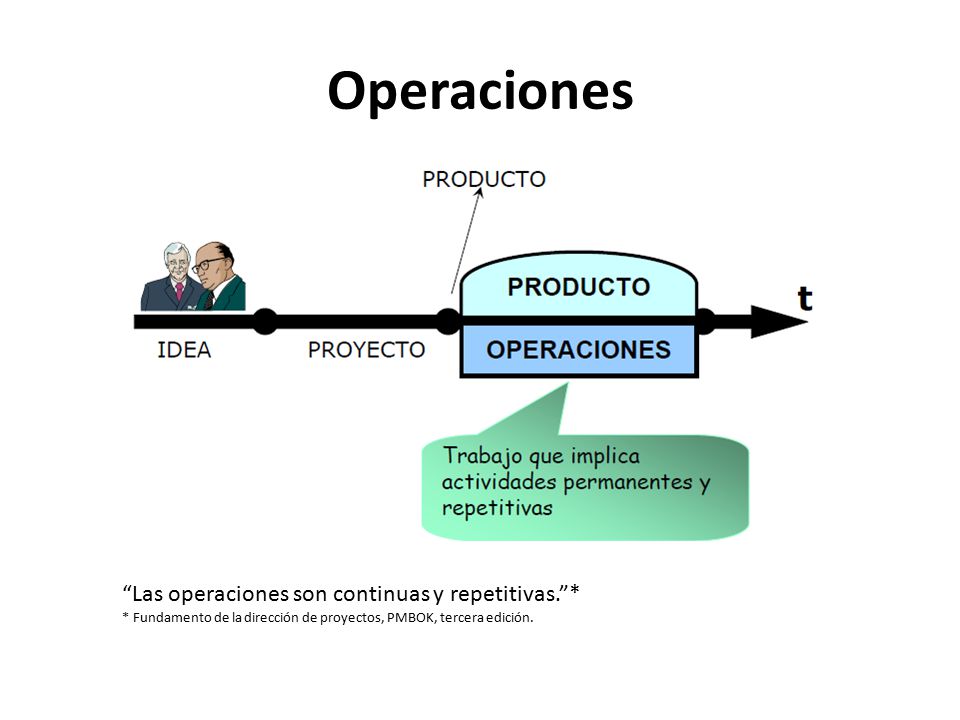 Operaciones

PRODUCTO

PRODUCTO

t

IDEA

PROYECTO

OPERACIONES

Trabajo que implica actividades permanentes y repetitivas

“Las operaciones son continuas y repetitivas.”*

* Fundamento de la dirección de proyectos, PMBOK, tercera edición.